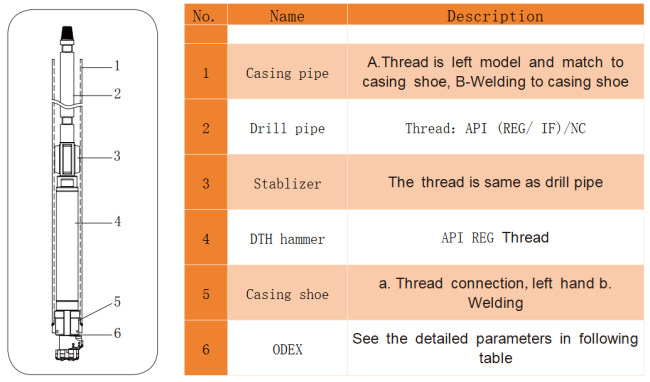 1
2
3
4
5
6

| No. | Name | Description |
|---|---|---|
| | | |
| 1 | Casing pipe | A.Thread is left model and match to casing shoe, B-Welding to casing shoe |
| 2 | Drill pipe | Thread: API (REG/ IF)/NC |
| 3 | Stablizer | The thread is same as drill pipe |
| 4 | DTH hammer | API REG Thread |
| 5 | Casing shoe | a. Thread connection, left hand b. Welding |
| 6 | ODEX | See the detailed parameters in following table |